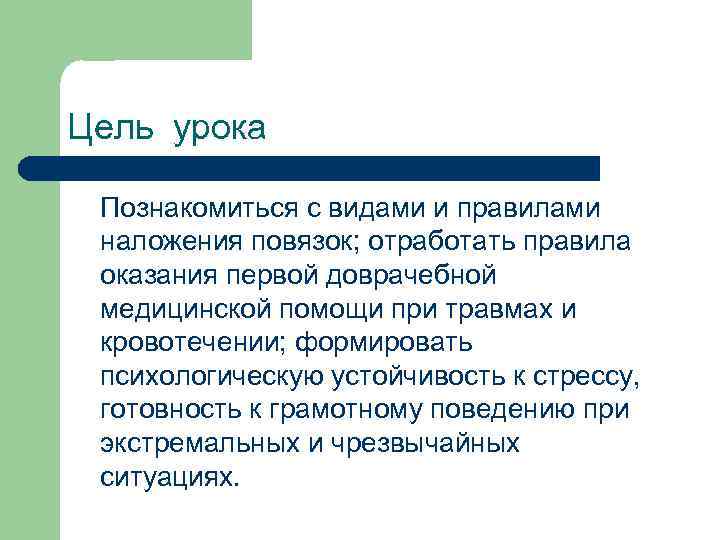 Цель урока

Познакомиться с видами и правилами наложения повязок; отработать правила оказания первой доврачебной медицинской помощи при травмах и кровотечении; формировать психологическую устойчивость к стрессу, готовность к грамотному поведению при экстремальных и чрезвычайных ситуациях.